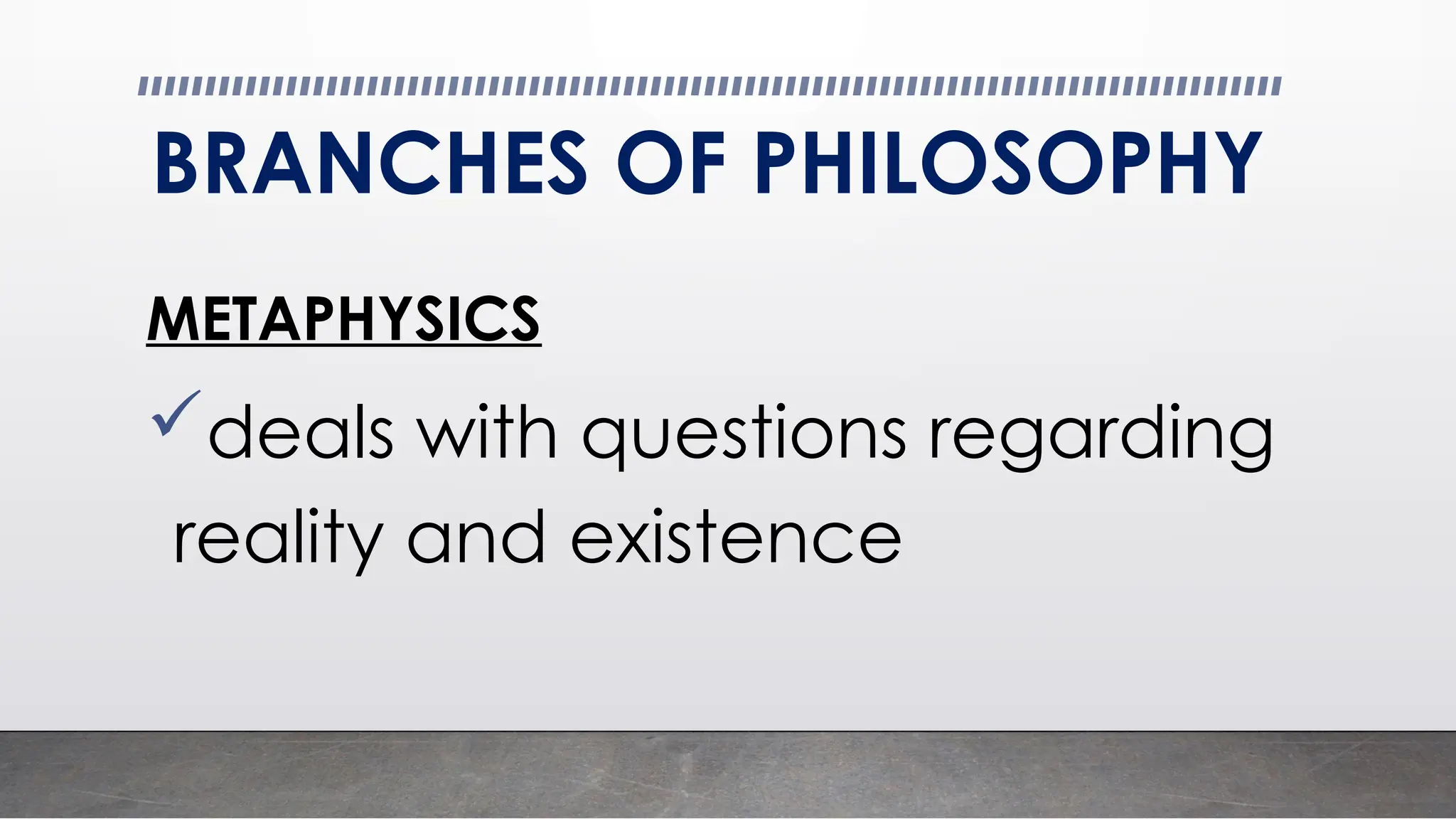 BRANCHES OF PHILOSOPHY

METAPHYSICS

✓ deals with questions regarding reality and existence